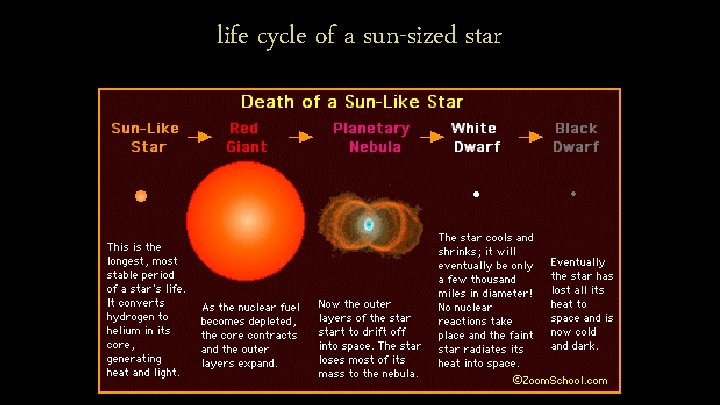 life cycle of a sun-sized star

Death of a Sun-Like Star

Sun-Like Star → Red Giant → Planetary Nebula → White Dwarf → Black Dwarf

This is the longest, most stable period of a star's life. It converts hydrogen to helium in its core, generating heat and light.

As the nuclear fuel becomes depleted, the core contracts and the outer layers expand.

Now the outer layers of the star start to drift off into space. The star loses most of its mass to the nebula.

The star cools and shrinks; it will eventually be only a few thousand miles in diameter! No nuclear reactions take place and the faint star radiates its heat into space.

Eventually the star has lost all its heat to space and is now cold and dark.

©ZoomSchool.com